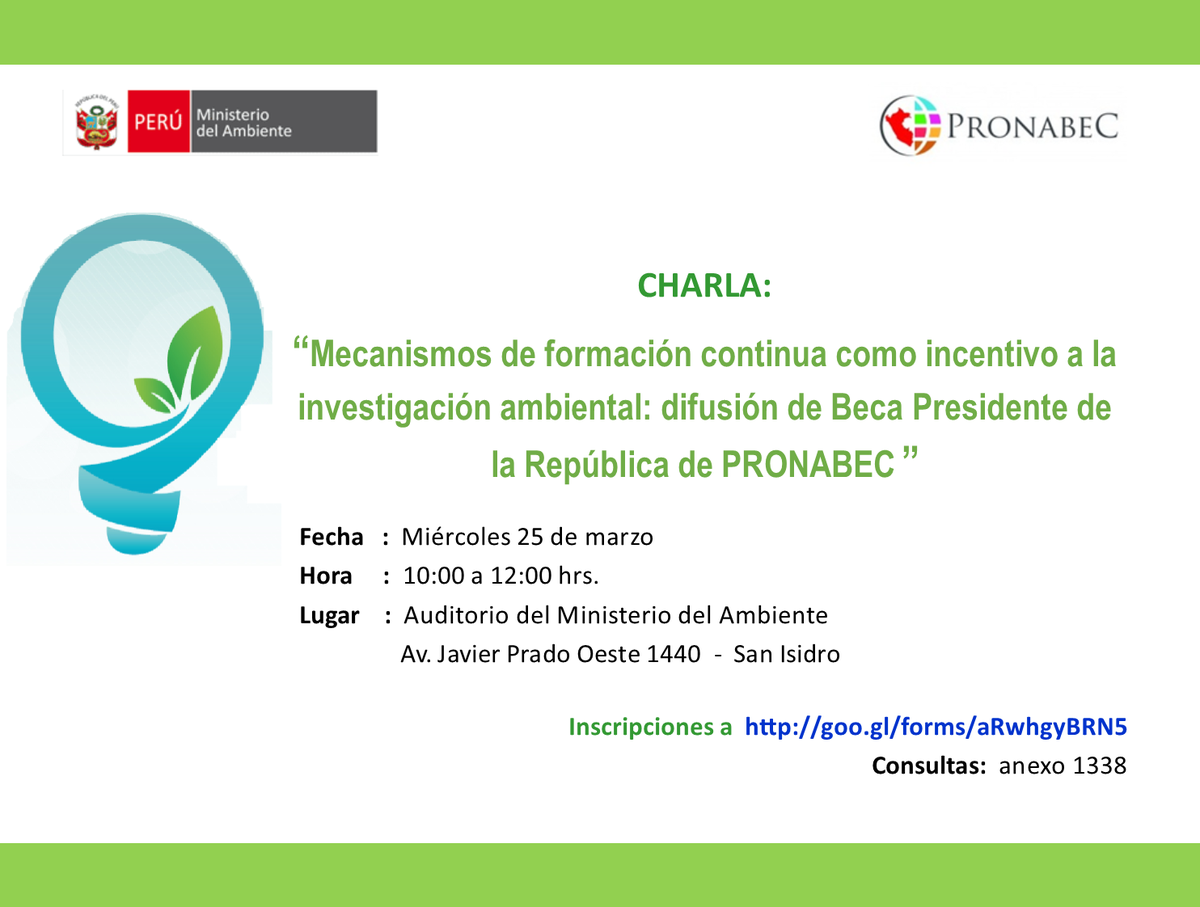 PERÚ Ministerio del Ambiente

PRONABEC

CHARLA:

“Mecanismos de formación continua como incentivo a la investigación ambiental: difusión de Beca Presidente de la República de PRONABEC ”

Fecha : Miércoles 25 de marzo
Hora : 10:00 a 12:00 hrs.
Lugar : Auditorio del Ministerio del Ambiente
Av. Javier Prado Oeste 1440 - San Isidro

Inscripciones a http://goo.gl/forms/aRwhgyBRN5
Consultas: anexo 1338